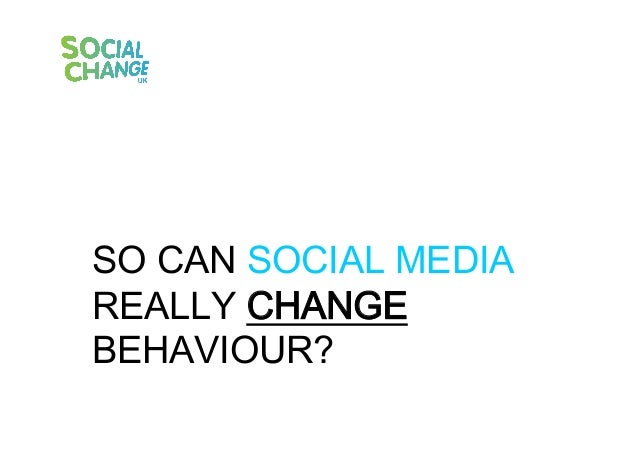 SOCIAL CHANGE UK

SO CAN SOCIAL MEDIA REALLY CHANGE BEHAVIOUR?